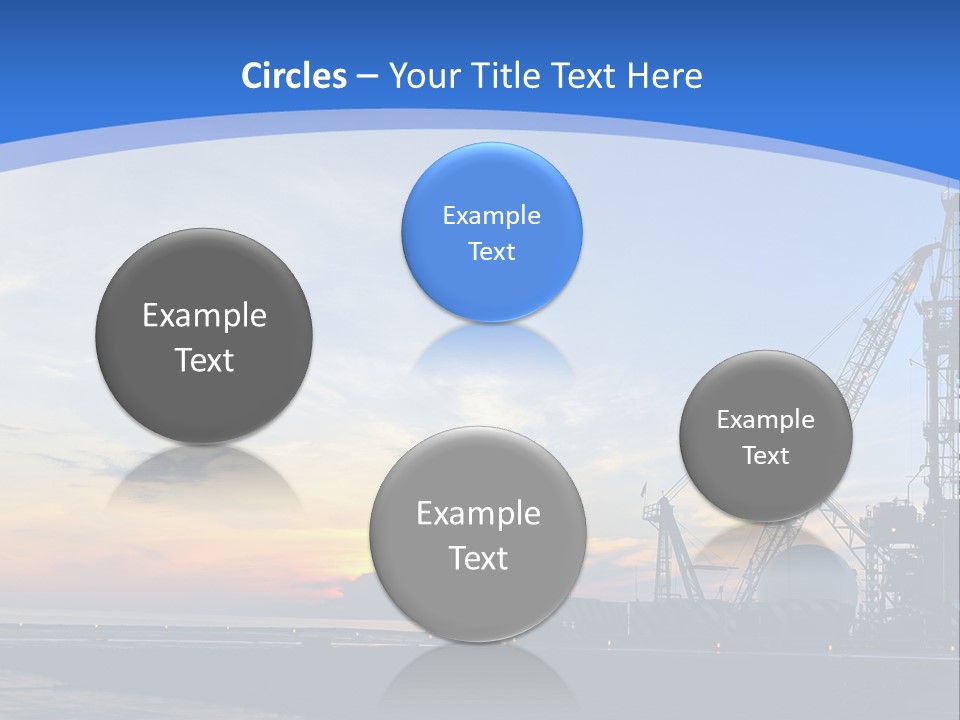 Circles – Your Title Text Here

Example Text

Example Text

Example Text

Example Text